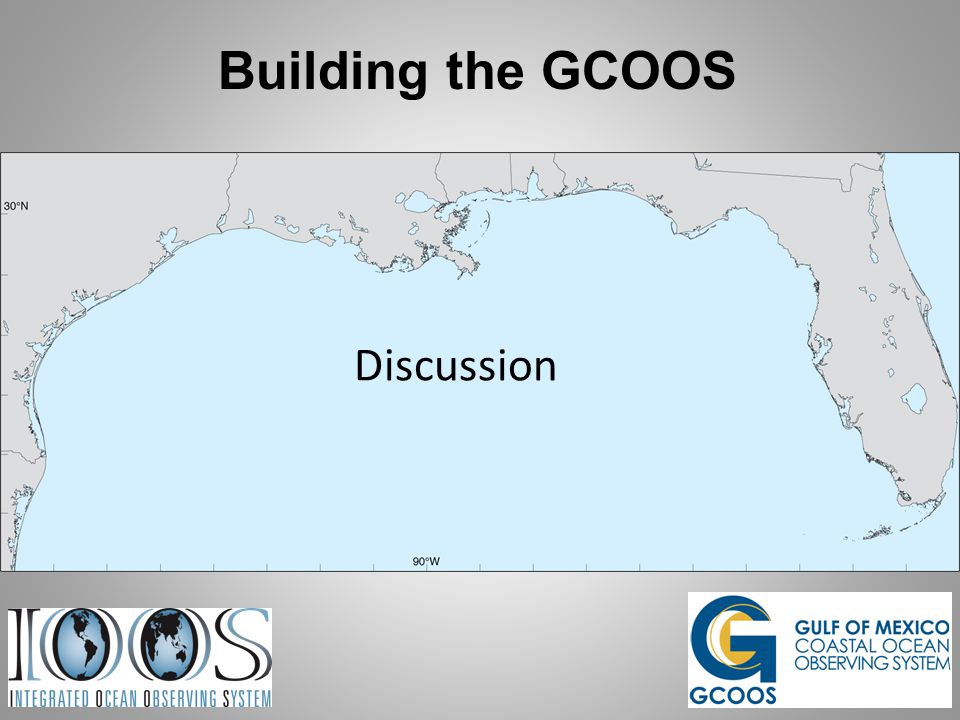 Building the GCOOS

30°N

Discussion

90°W

IOOS
INTEGRATED OCEAN OBSERVING SYSTEM

GCOOS
GULF OF MEXICO
COASTAL OCEAN
OBSERVING SYSTEM